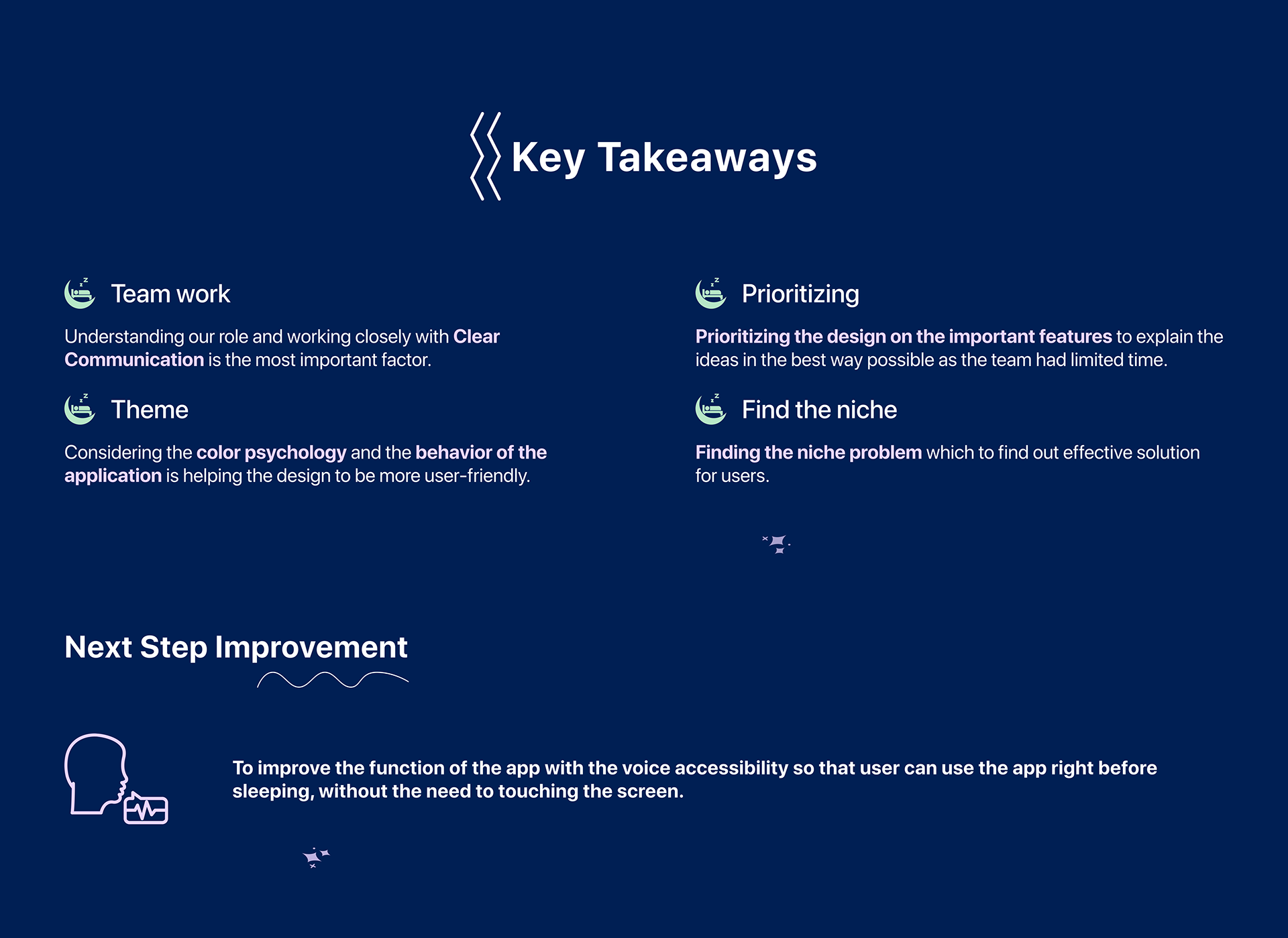 Key Takeaways

Team work

Understanding our role and working closely with Clear Communication is the most important factor.

Theme

Considering the color psychology and the behavior of the application is helping the design to be more user-friendly.

Prioritizing

Prioritizing the design on the important features to explain the ideas in the best way possible as the team had limited time.

Find the niche

Finding the niche problem which to find out effective solution for users.

Next Step Improvement

To improve the function of the app with the voice accessibility so that user can use the app right before sleeping, without the need to touching the screen.